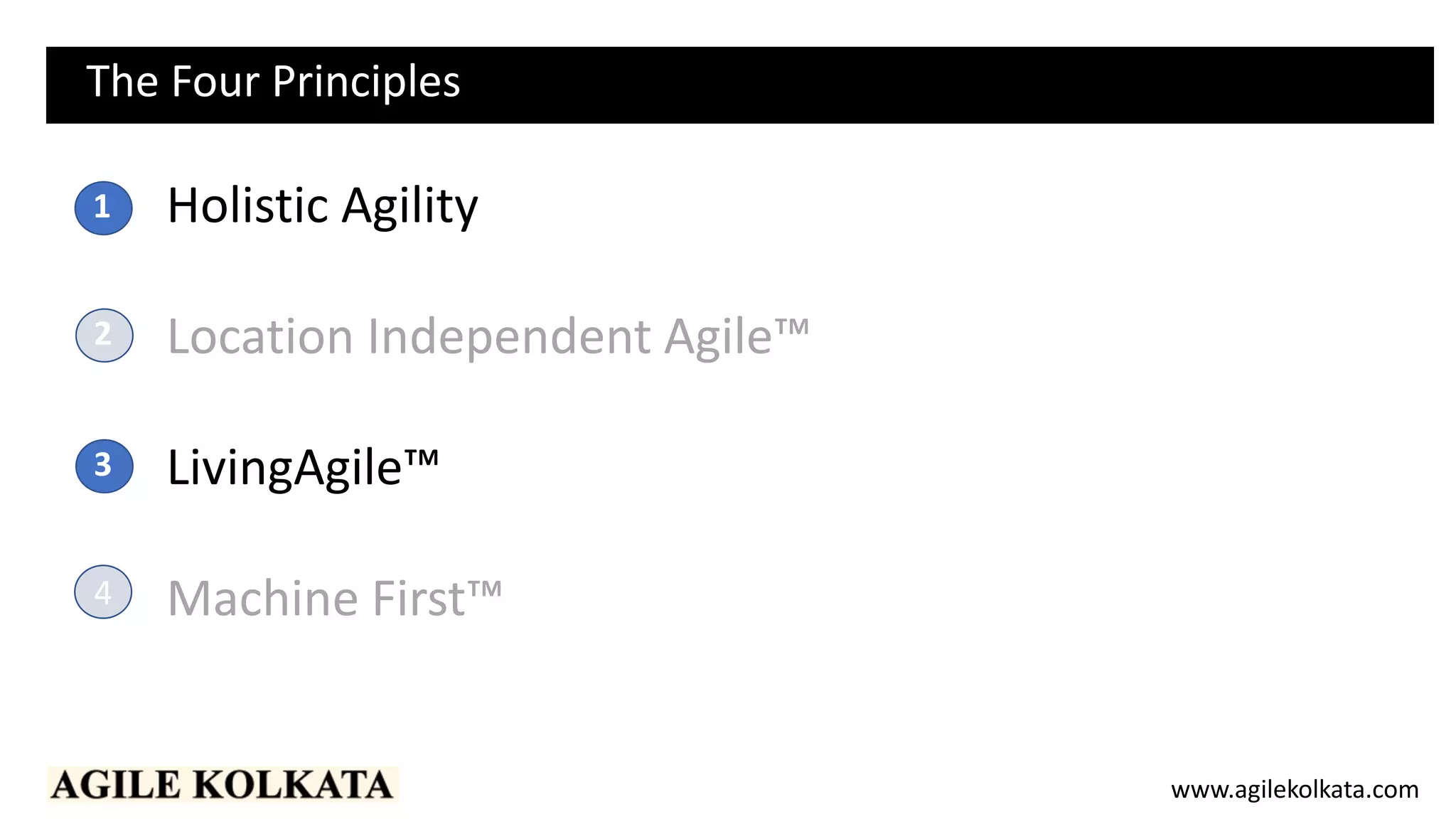 The Four Principles

1 Holistic Agility

2 Location Independent Agile™

3 LivingAgile™

4 Machine First™

AGILE KOLKATA

www.agilekolkata.com